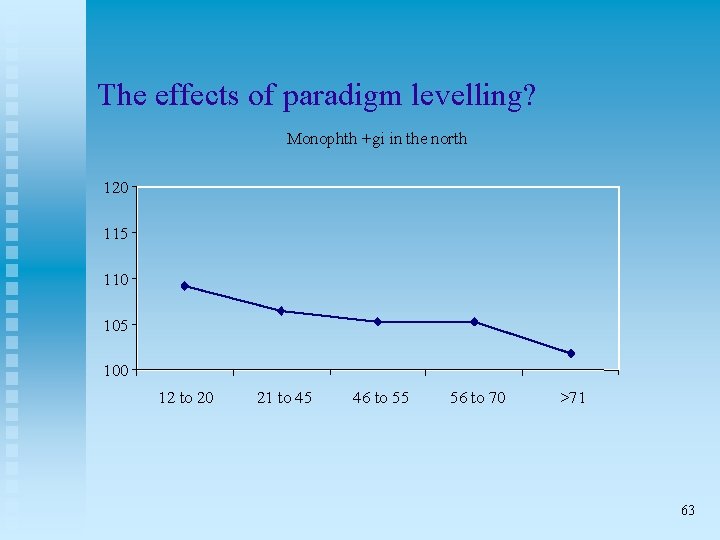 The effects of paradigm levelling?

Monophth +gi in the north

120
115
110
105
100

12 to 20
21 to 45
46 to 55
56 to 70
>71

63